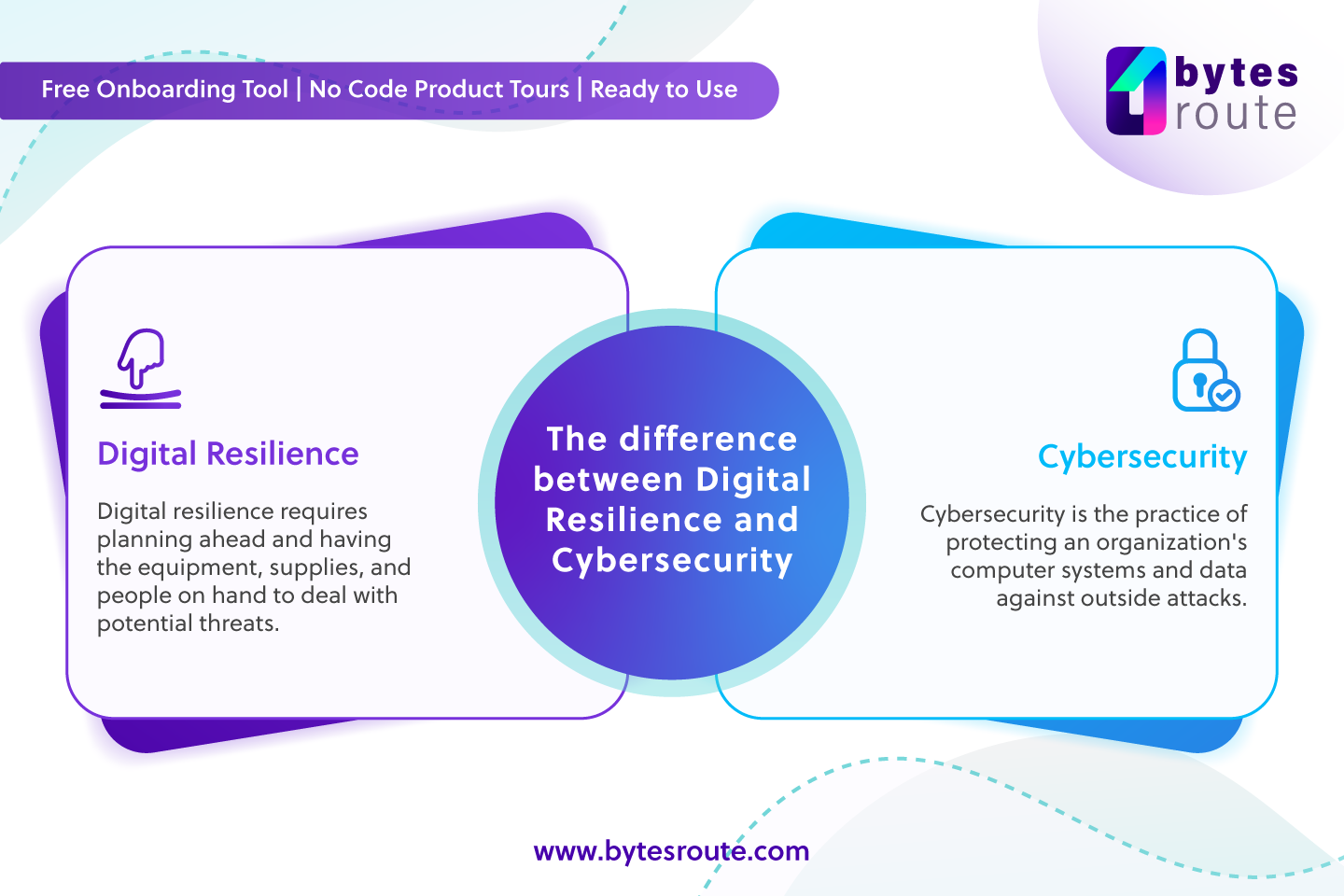 Free Onboarding Tool | No Code Product Tours | Ready to Use

bytes route

Digital Resilience

Digital resilience requires planning ahead and having the equipment, supplies, and people on hand to deal with potential threats.

The difference between Digital Resilience and Cybersecurity

Cybersecurity

Cybersecurity is the practice of protecting an organization's computer systems and data against outside attacks.

www.bytesroute.com